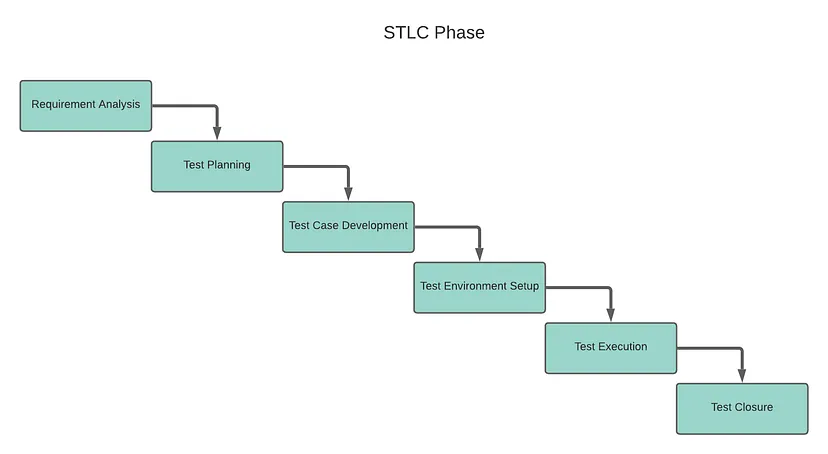 STLC Phase

Requirement Analysis

Test Planning

Test Case Development

Test Environment Setup

Test Execution

Test Closure